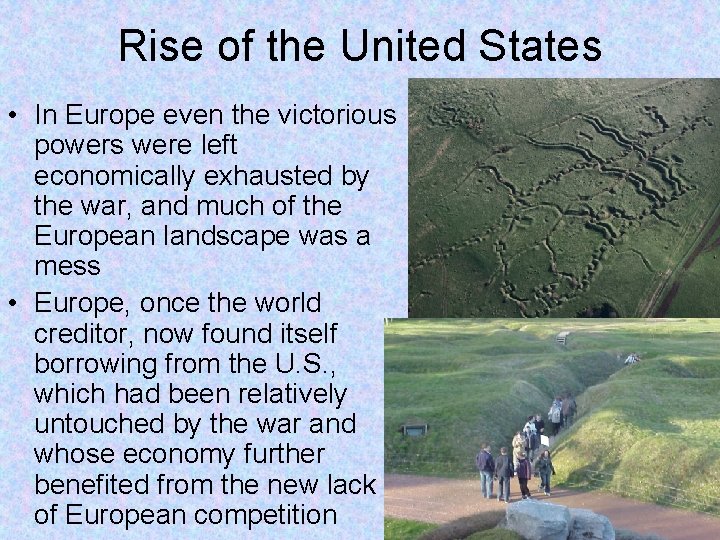 Rise of the United States

• In Europe even the victorious powers were left economically exhausted by the war, and much of the European landscape was a mess

• Europe, once the world creditor, now found itself borrowing from the U.S., which had been relatively untouched by the war and whose economy further benefited from the new lack of European competition